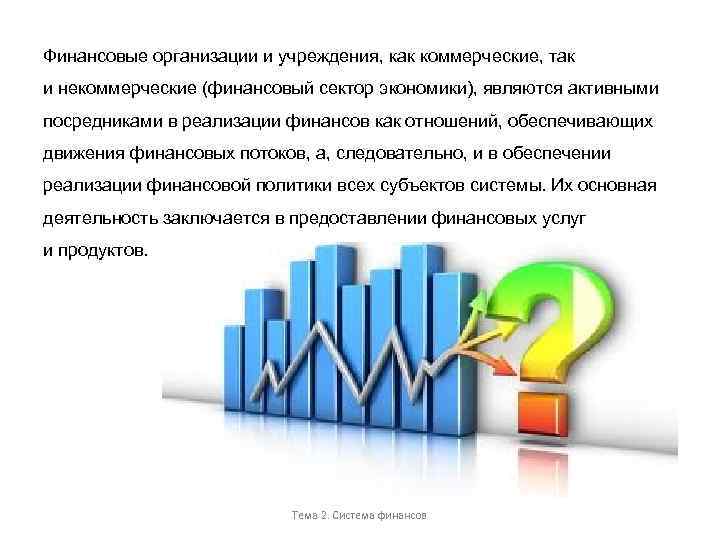 Финансовые организации и учреждения, как коммерческие, так и некоммерческие (финансовый сектор экономики), являются активными посредниками в реализации финансов как отношений, обеспечивающих движения финансовых потоков, а, следовательно, и в обеспечении реализации финансовой политики всех субъектов системы. Их основная деятельность заключается в предоставлении финансовых услуг и продуктов.

Тема 2. Система финансов